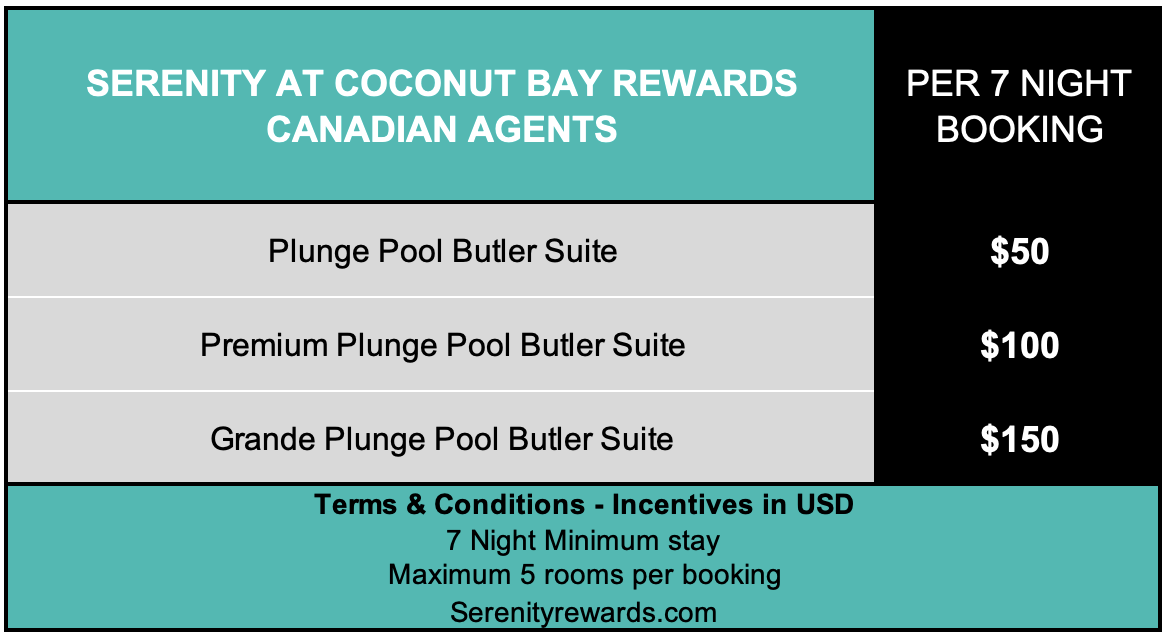 | SERENITY AT COCONUT BAY REWARDS CANADIAN AGENTS | PER 7 NIGHT BOOKING |
|---|---|
| Plunge Pool Butler Suite | \$50 |
| Premium Plunge Pool Butler Suite | \$100 |
| Grande Plunge Pool Butler Suite | \$150 |

Terms & Conditions - Incentives in USD
7 Night Minimum stay
Maximum 5 rooms per booking
Serenityrewards.com